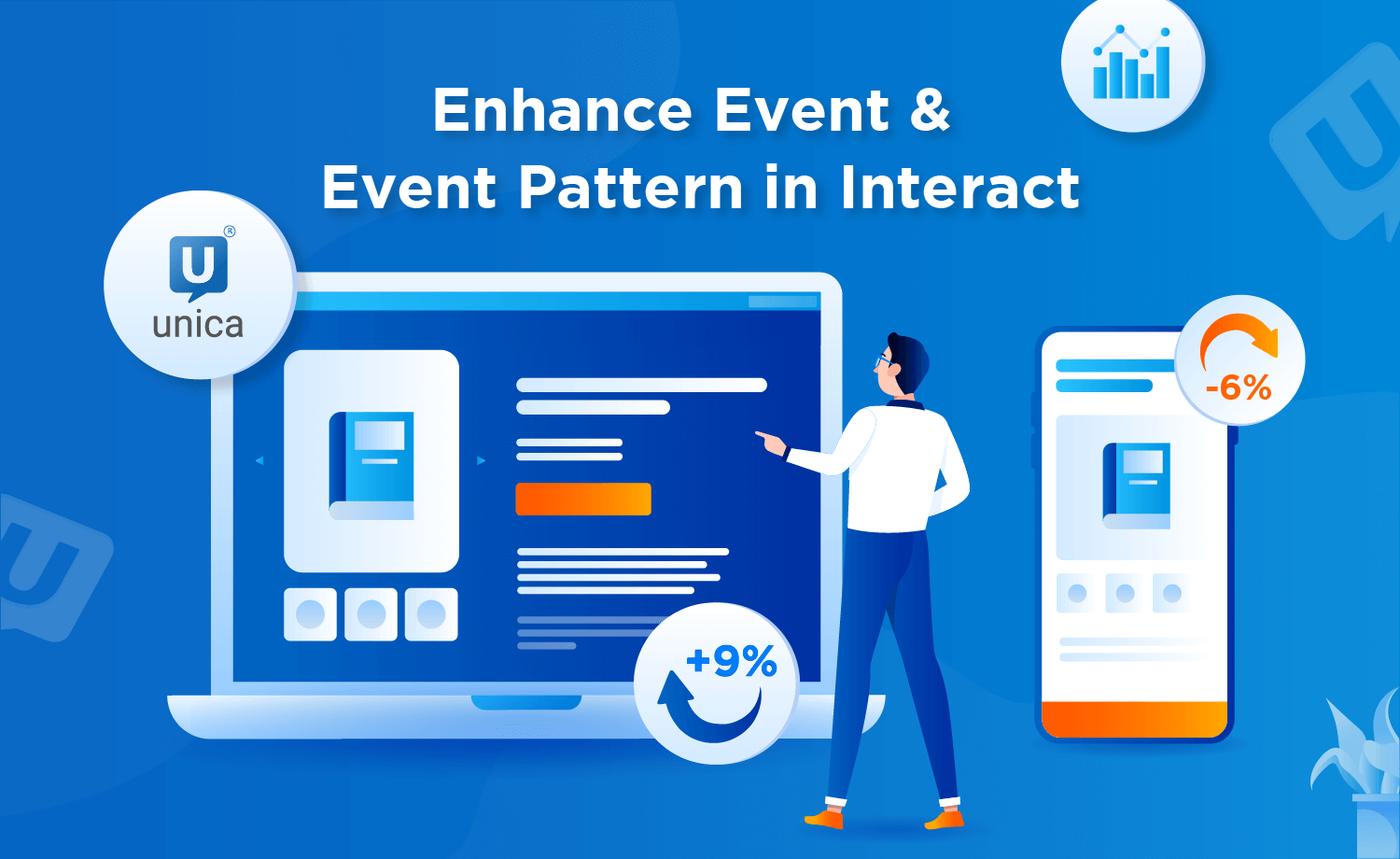 Enhance Event & Event Pattern in Interact

U®
unica

-6%

+9%